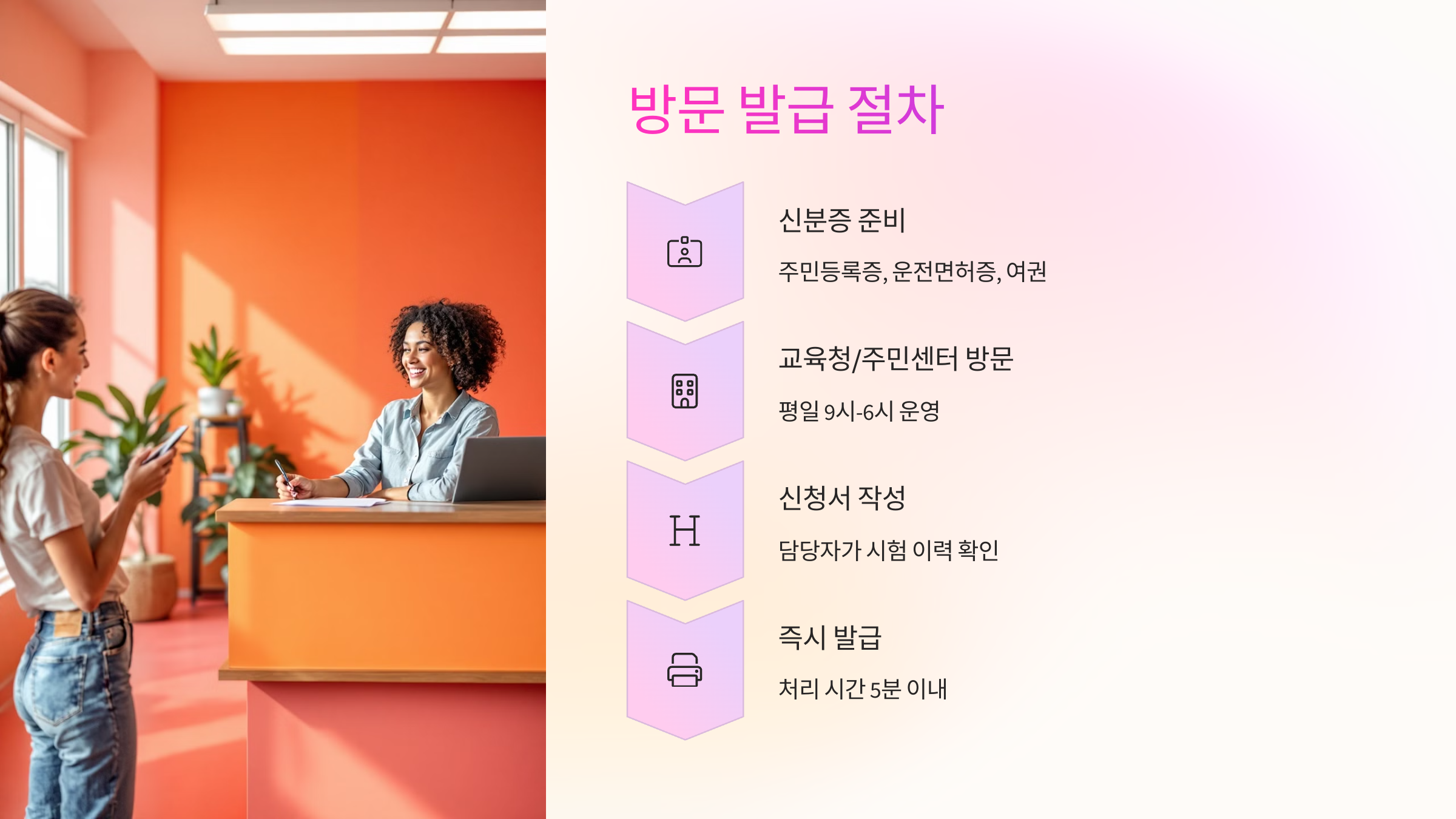 방문 발급 절차

신분증 준비

주민등록증, 운전면허증, 여권

교육청/주민센터 방문

평일 9시-6시 운영

H

신청서 작성

담당자가 시험 이력 확인

즉시 발급

처리 시간 5분 이내